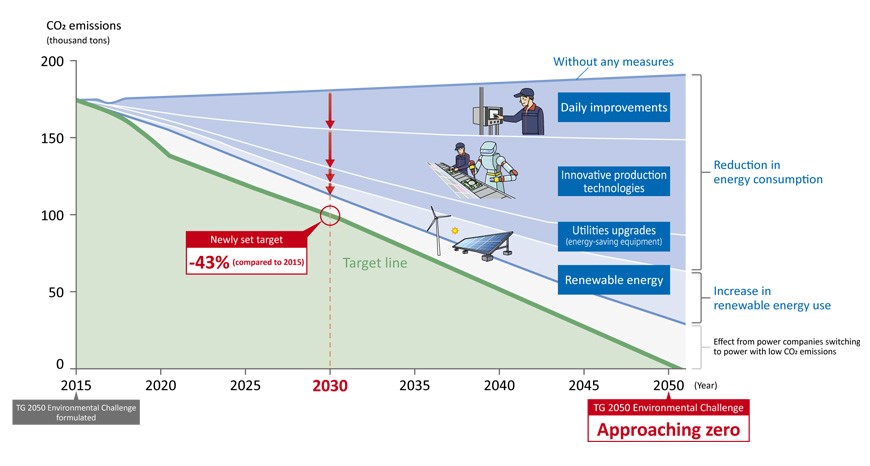 $CO_2$ emissions
(thousand tons)

200
150
100
50
0

Without any measures

Daily improvements

Innovative production technologies

Utilities upgrades
(energy-saving equipment)

Renewable energy

Reduction in energy consumption

Increase in renewable energy use

Effect from power companies switching to power with low $CO_2$ emissions

Newly set target
-43% (compared to 2015)

Target line

2015
2020
2025
2030
2035
2040
2045
2050
(Year)

TG 2050 Environmental Challenge formulated

TG 2050 Environmental Challenge
Approaching zero